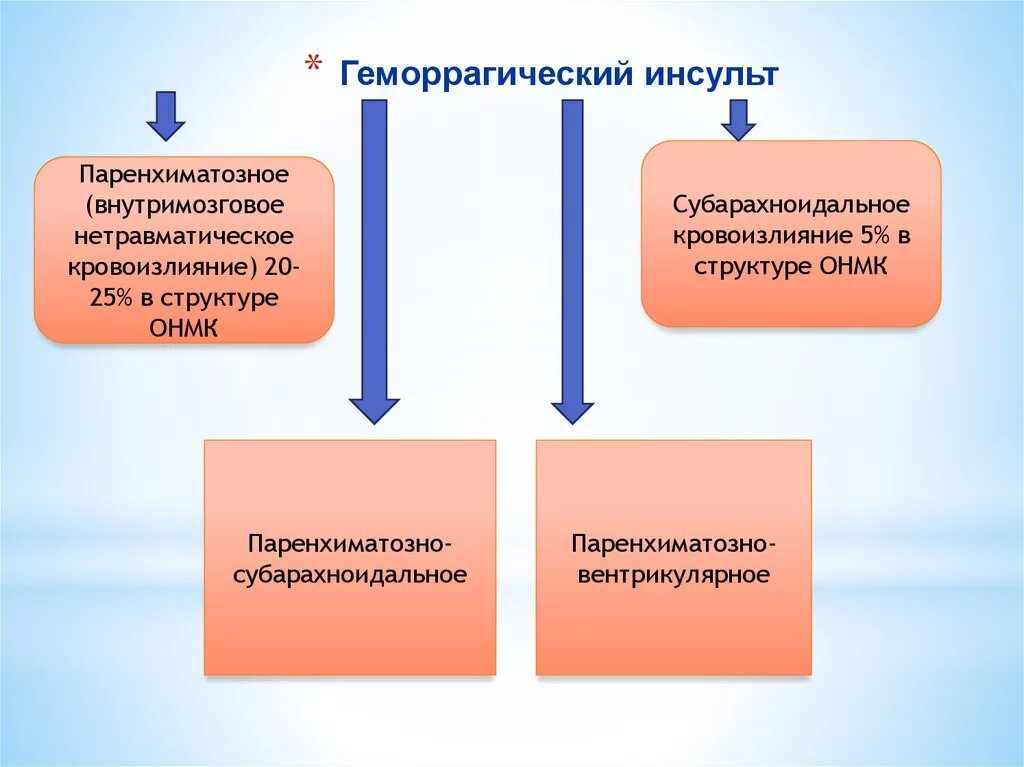 * Геморрагический инсульт

Паренхиматозное (внутримозговое нетравматическое кровоизлияние) 20-25% в структуре ОНМК

Субарахноидальное кровоизлияние 5% в структуре ОНМК

Паренхиматозно-субарахноидальное

Паренхиматозно-вентрикулярное